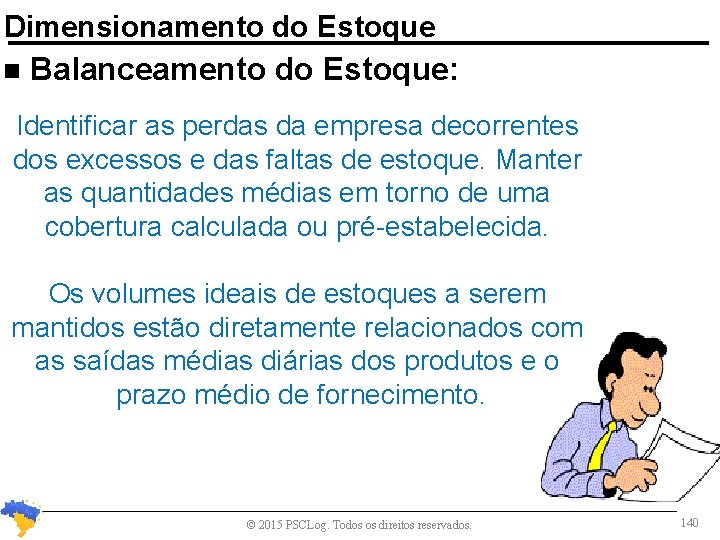 Dimensionamento do Estoque

■ Balanceamento do Estoque:

Identificar as perdas da empresa decorrentes dos excessos e das faltas de estoque. Manter as quantidades médias em torno de uma cobertura calculada ou pré-estabelecida.

Os volumes ideais de estoques a serem mantidos estão diretamente relacionados com as saídas médias diárias dos produtos e o prazo médio de fornecimento.

© 2015 PSCLog. Todos os direitos reservados.

140